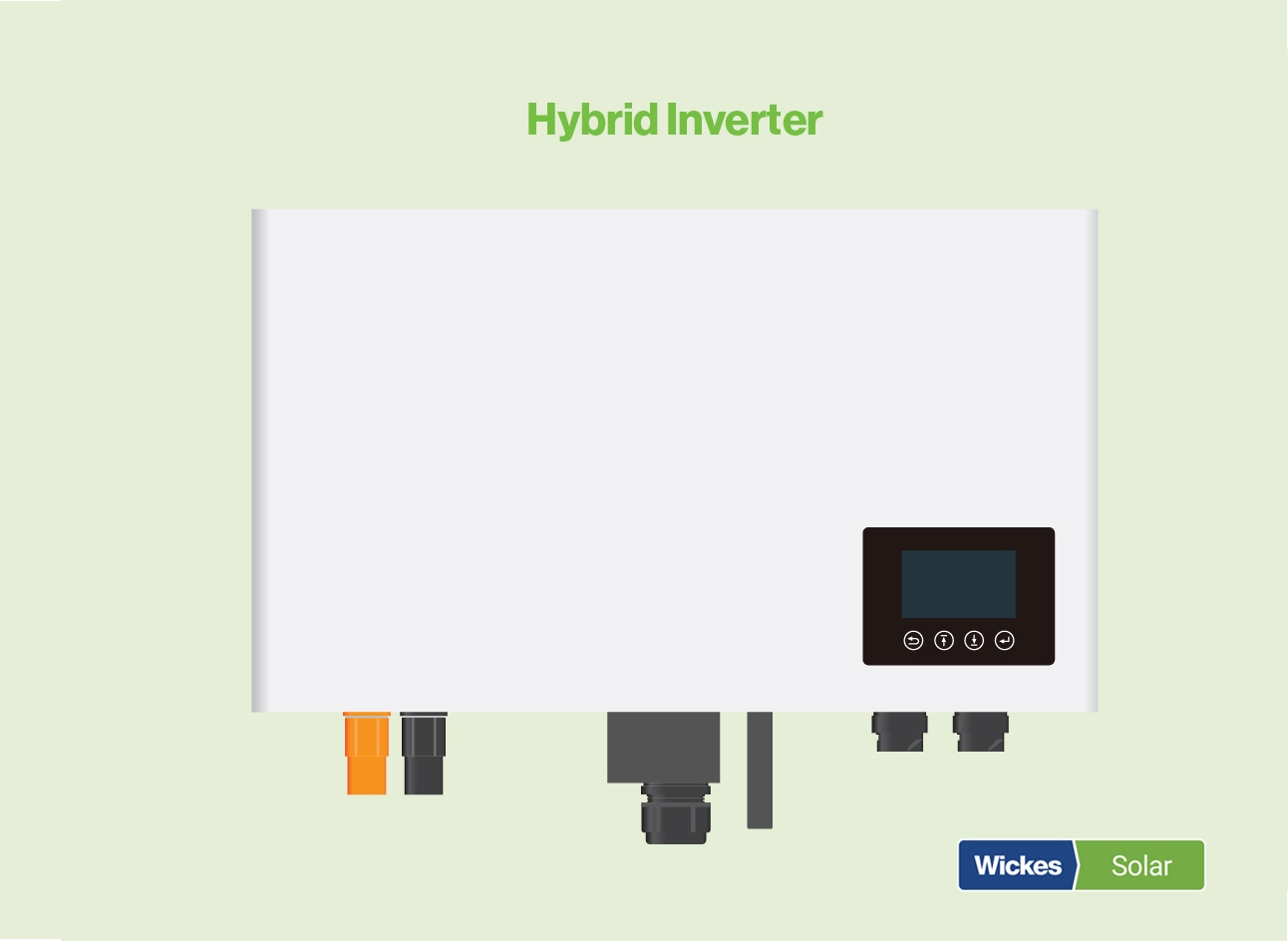 Hybrid Inverter

Wickes Solar